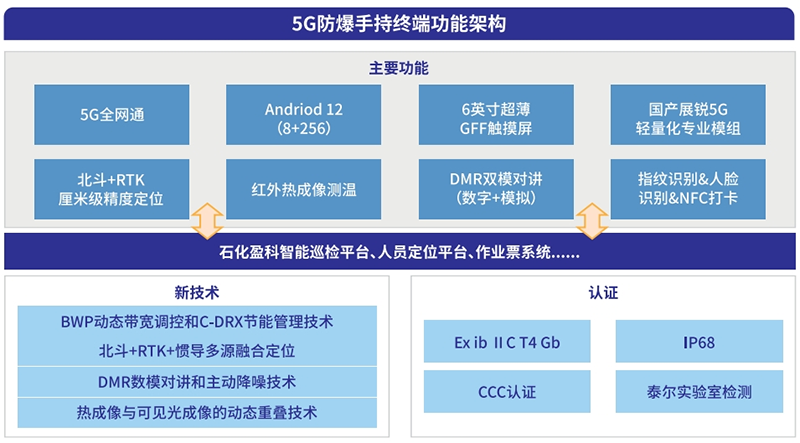 5G防爆手持终端功能架构

主要功能

5G全网通

Andriod 12 (8+256)

6英寸超薄 GFF触摸屏

国产展锐5G 轻量化专业模组

北斗+RTK 厘米级精度定位

红外热成像测温

DMR双模对讲 (数字+模拟)

指纹识别&人脸识别&NFC打卡

石化盈科智能巡检平台、人员定位平台、作业票系统……

新技术

BWP动态带宽调控和C-DRX节能管理技术

北斗+RTK+惯导多源融合定位

DMR数模对讲和主动降噪技术

热成像与可见光成像的动态重叠技术

认证

Ex ib II C T4 Gb

IP68

CCC认证

泰尔实验室检测